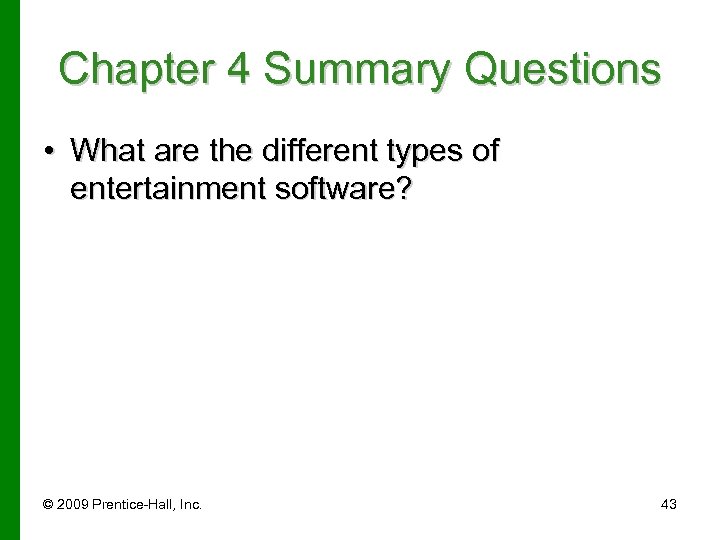 Chapter 4 Summary Questions

• What are the different types of entertainment software?

© 2009 Prentice-Hall, Inc.

43